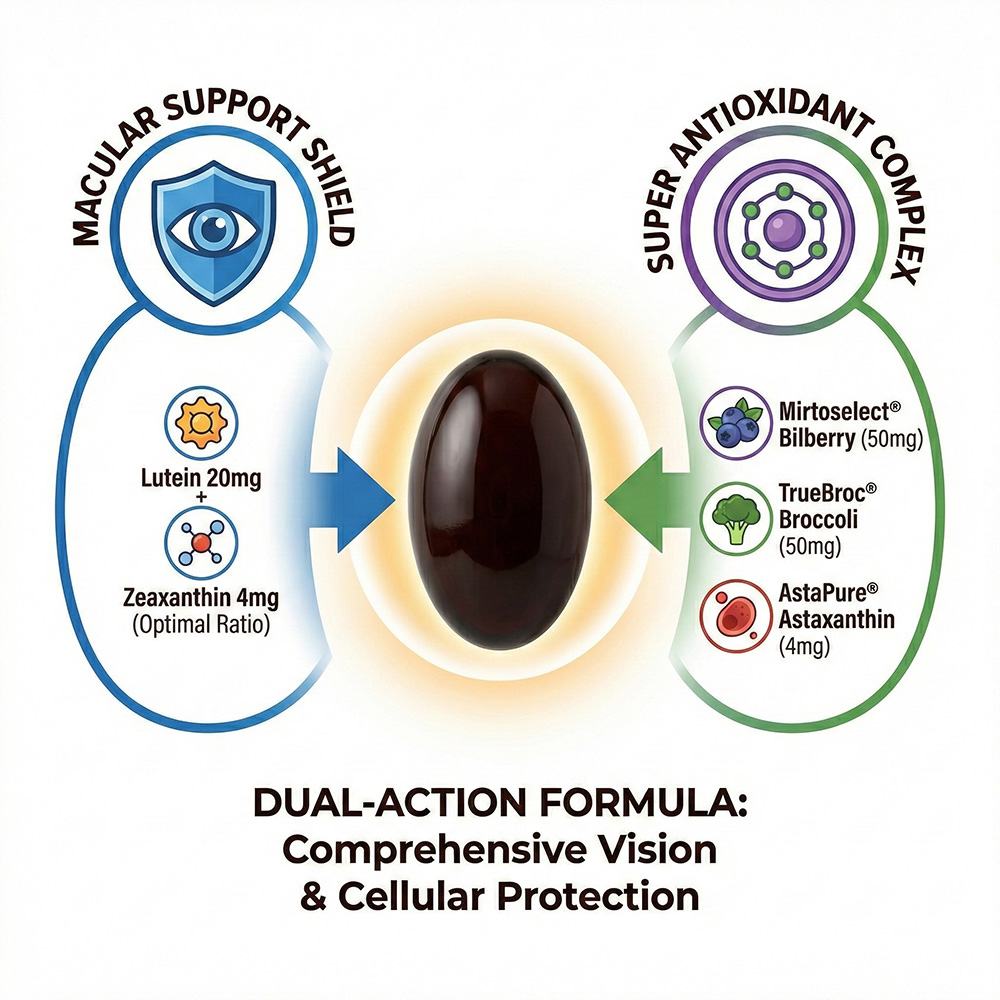 MACULAR SUPPORT SHIELD

Lutein 20mg
+
Zeaxanthin 4mg
(Optimal Ratio)

SUPER ANTIOXIDANT COMPLEX

Mirtoselect® Bilberry (50mg)

TrueBroc® Broccoli (50mg)

AstaPure® Astaxanthin (4mg)

DUAL-ACTION FORMULA:
Comprehensive Vision
& Cellular Protection